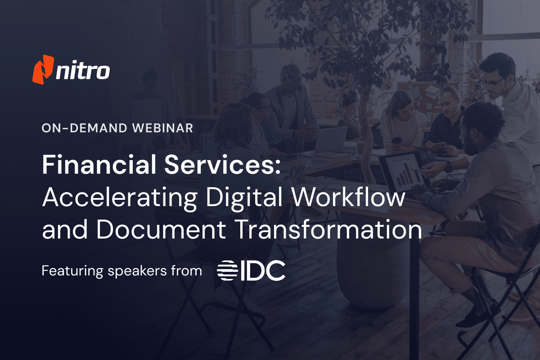 nitro

ON-DEMAND WEBINAR

Financial Services: Accelerating Digital Workflow and Document Transformation

Featuring speakers from IDC